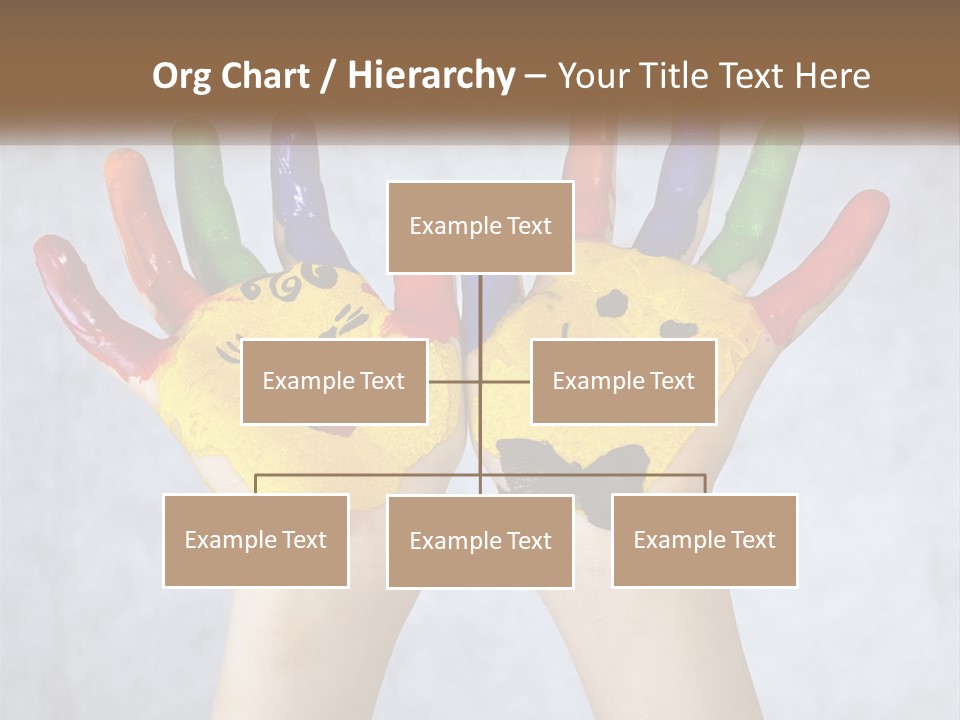 Org Chart / Hierarchy – Your Title Text Here

Example Text

Example Text

Example Text

Example Text

Example Text

Example Text